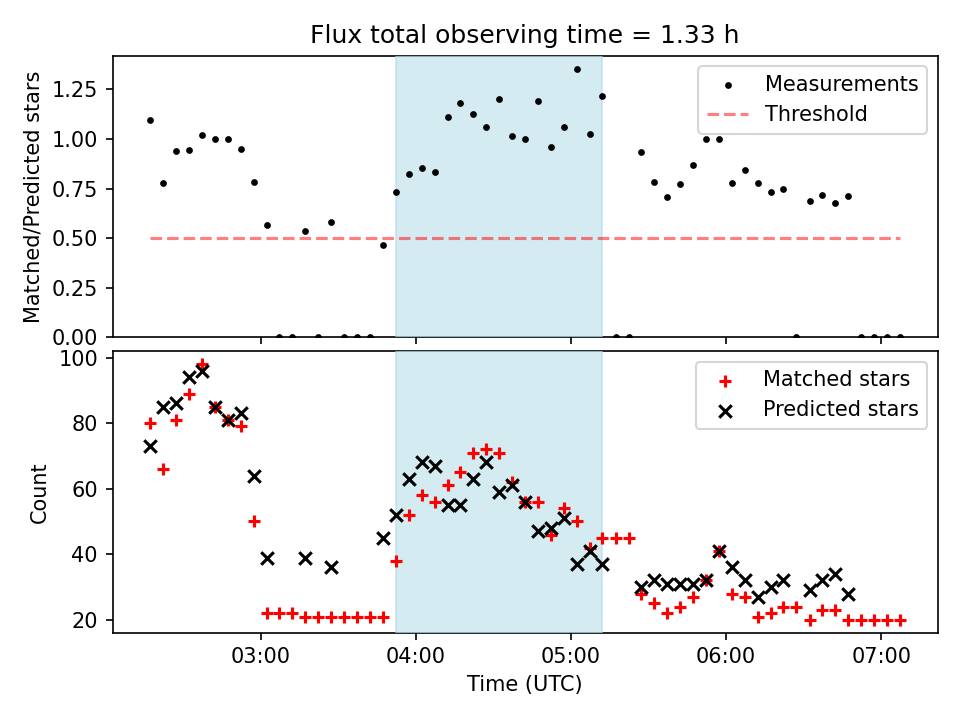 Flux total observing time = 1.33 h

Matched/Predicted stars

1.25
1.00
0.75
0.50
0.25
0.00

Measurements
Threshold

Count

100
80
60
40
20

Matched stars
Predicted stars

03:00
04:00
05:00
06:00
07:00

Time (UTC)